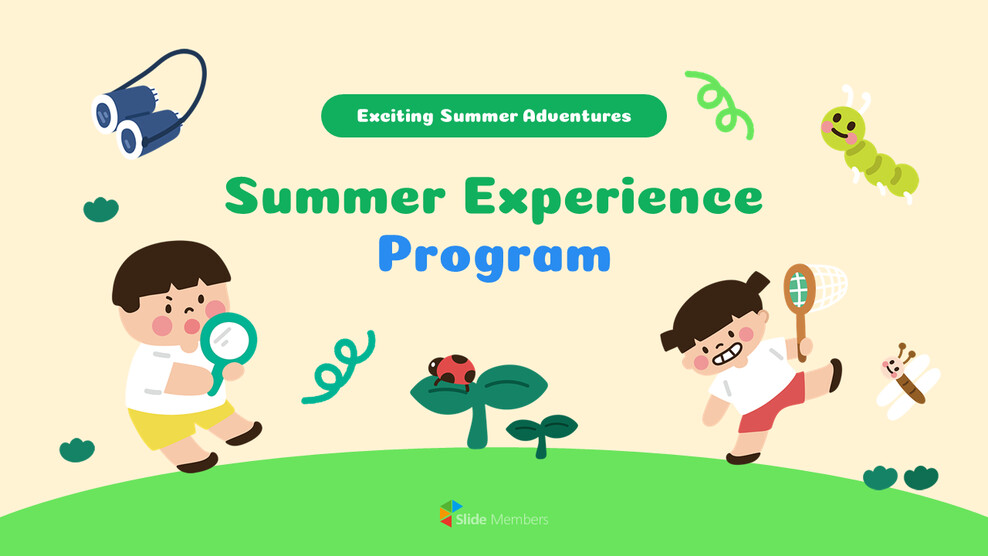 Exciting Summer Adventures

Summer Experience Program

Slide Members